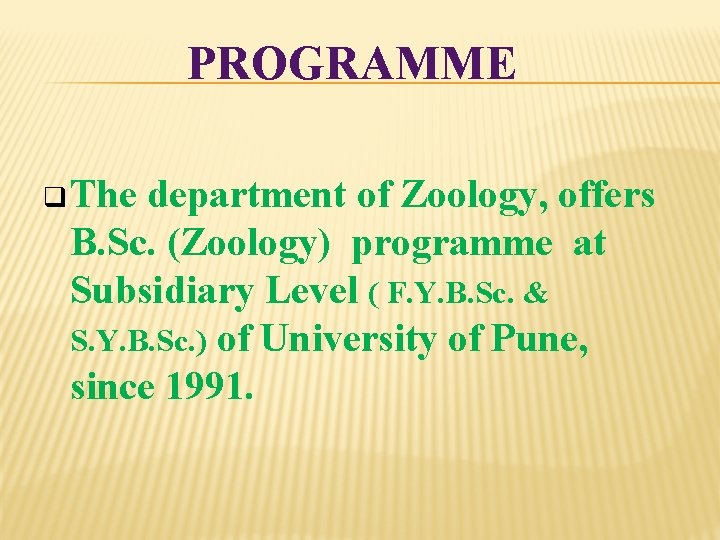 PROGRAMME

The department of Zoology, offers B.Sc. (Zoology) programme at Subsidiary Level ( F.Y.B.Sc. & S.Y.B.Sc.) of University of Pune, since 1991.